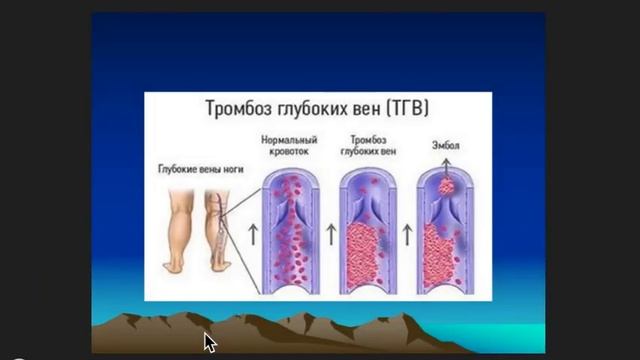 Тромбоз глубоких вен (ТГВ)

Глубокие вены ноги

Нормальный кровоток

Тромбоз глубоких вен

Эмбол